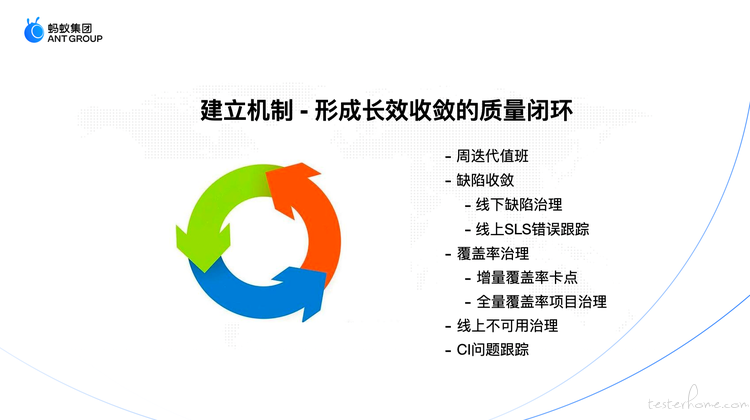 蚂蚁集团
ANT GROUP

建立机制 - 形成长效收敛的质量闭环

- 周迭代值班
- 缺陷收敛
  - 线下缺陷治理
  - 线上SLS错误跟踪
- 覆盖率治理
  - 增量覆盖率卡点
  - 全量覆盖率项目治理
- 线上不可用治理
- CI问题跟踪

testerhome.com